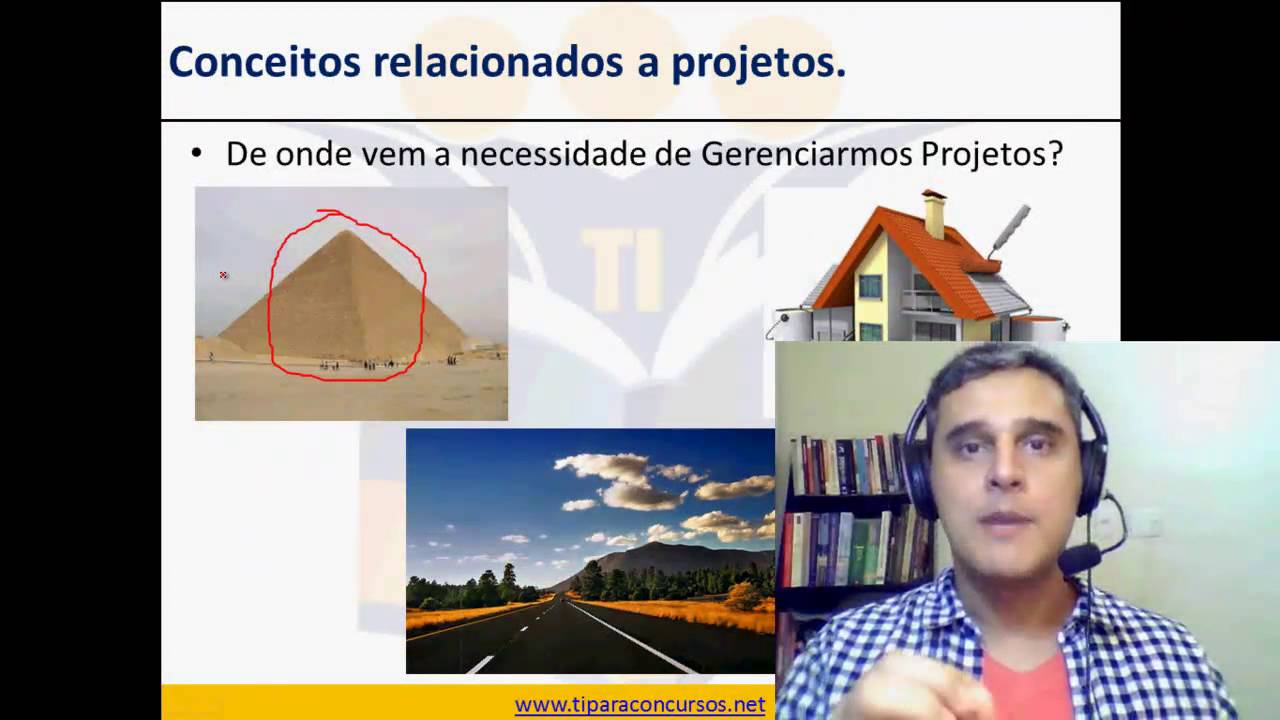 Conceitos relacionados a projetos.

• De onde vem a necessidade de Gerenciarmos Projetos?

TI

www.tiparaconcursos.net